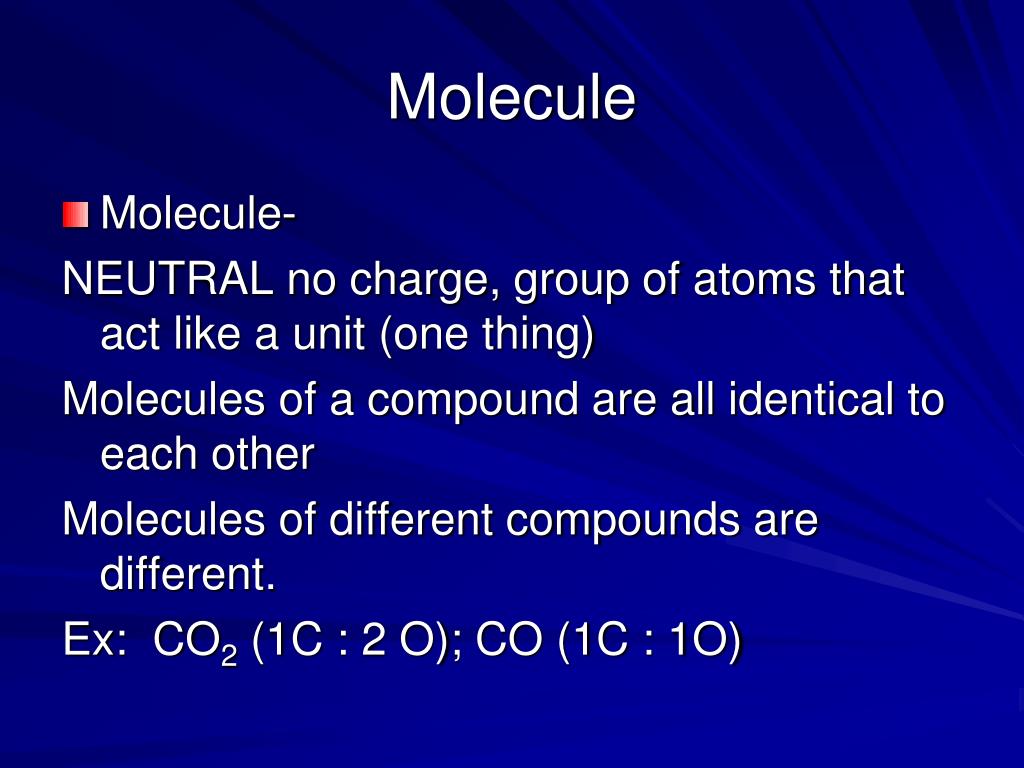 Molecule

Molecule-

NEUTRAL no charge, group of atoms that act like a unit (one thing)

Molecules of a compound are all identical to each other

Molecules of different compounds are different.

Ex: $CO_2$ (1C : 2 O); CO (1C : 1O)